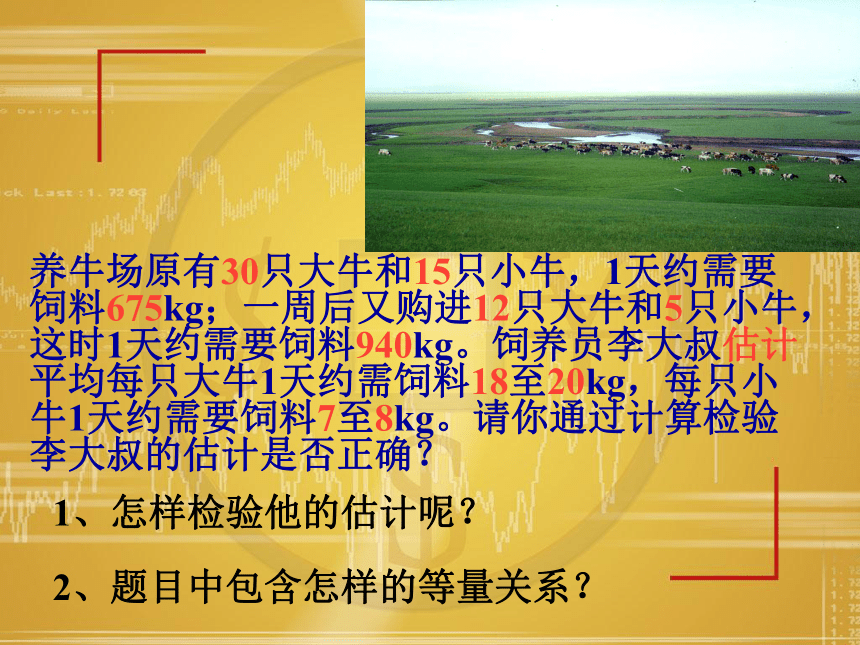 养牛场原有30只大牛和15只小牛，1天约需要饲料675kg；一周后又购进12只大牛和5只小牛，这时1天约需要饲料940kg。饲养员李大叔估计平均每只大牛1天约需饲料18至20kg，每只小牛1天约需要饲料7至8kg。请你通过计算检验李大叔的估计是否正确？

1、怎样检验他的估计呢？

2、题目中包含怎样的等量关系？